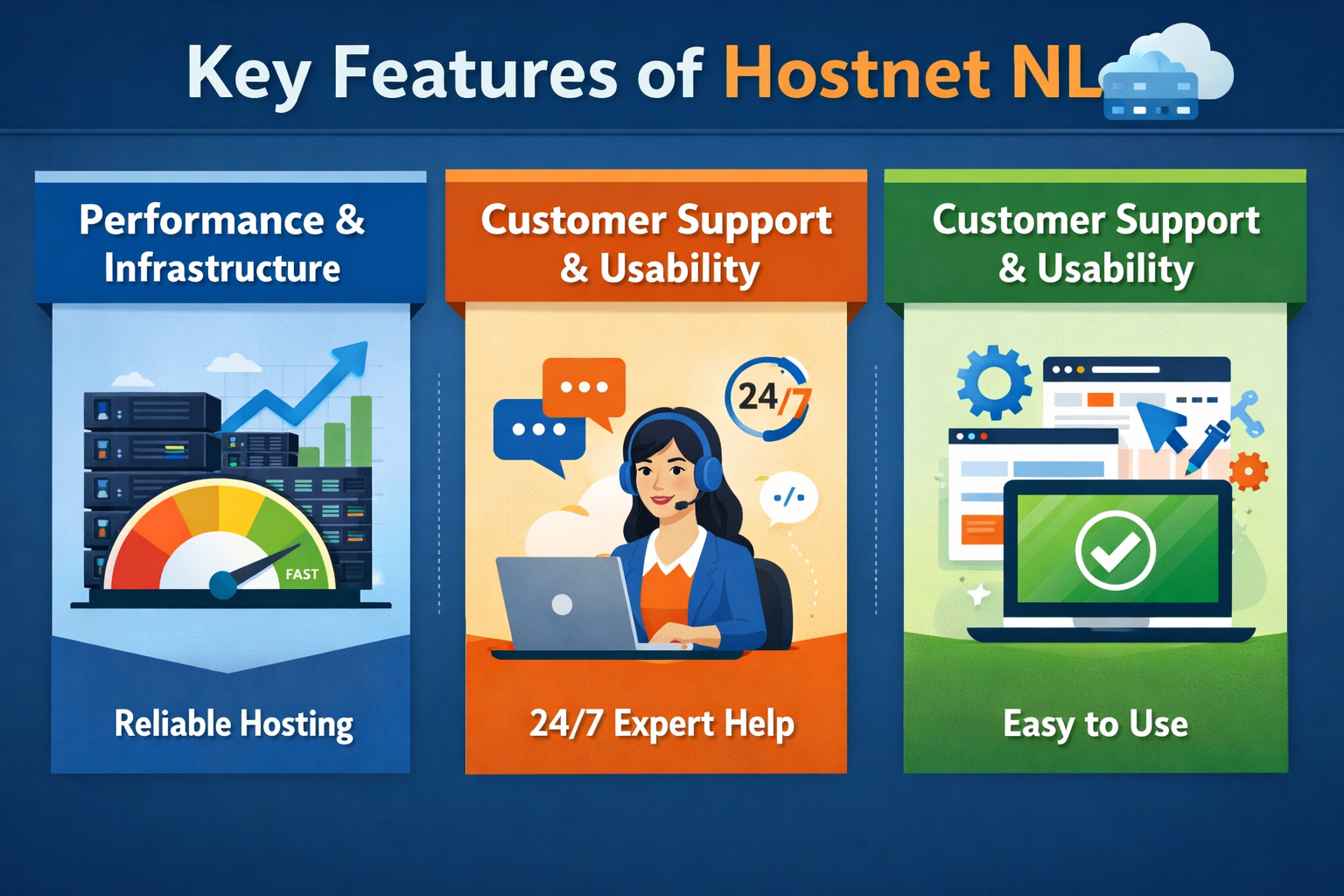 Key Features of Hostnet NL

Performance & Infrastructure

FAST

Reliable Hosting

Customer Support & Usability

24/7

24/7 Expert Help

Customer Support & Usability

Easy to Use